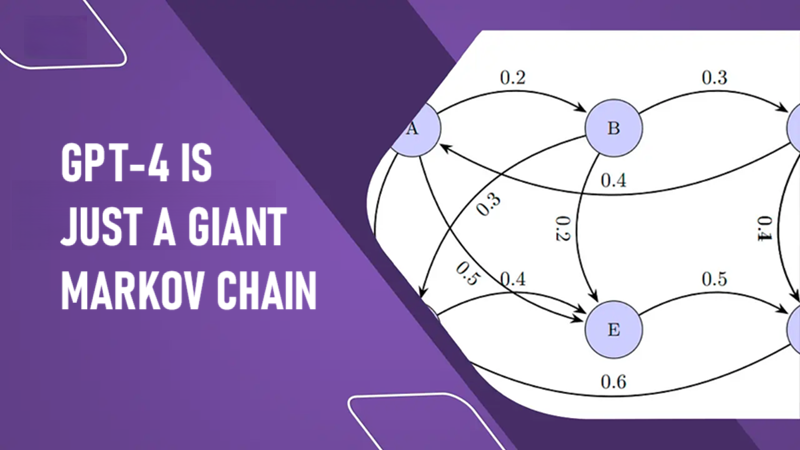 GPT-4 IS JUST A GIANT MARKOV CHAIN

0.2

0.3

A

B

0.4

0.3

0.2

0.4

0.5

0.4

0.5

E

0.6